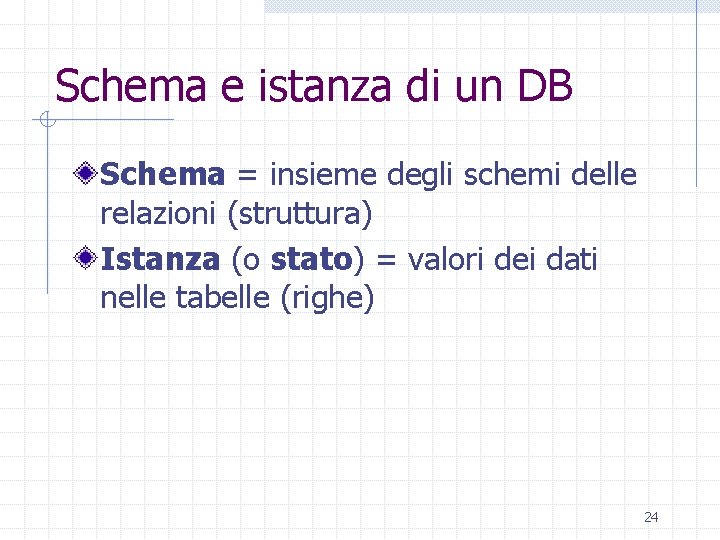 Schema e istanza di un DB

Schema = insieme degli schemi delle relazioni (struttura)

Istanza (o stato) = valori dei dati nelle tabelle (righe)

24